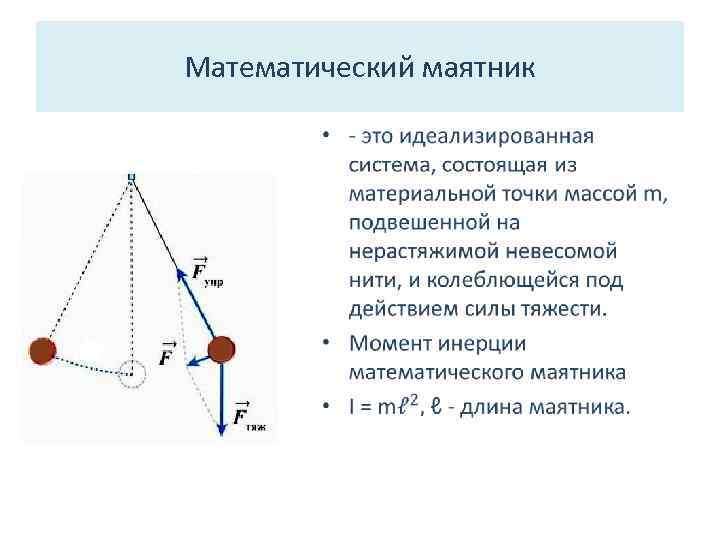 Математический маятник

$\vec{F}_{упр}$

$\vec{F}$

$\vec{F}_{тяж}$

• - это идеализированная система, состоящая из материальной точки массой m, подвешенной на нерастяжимой невесомой нити, и колеблющейся под действием силы тяжести.

• Момент инерции математического маятника

• $I = m\ell^2$, $\ell$ - длина маятника.